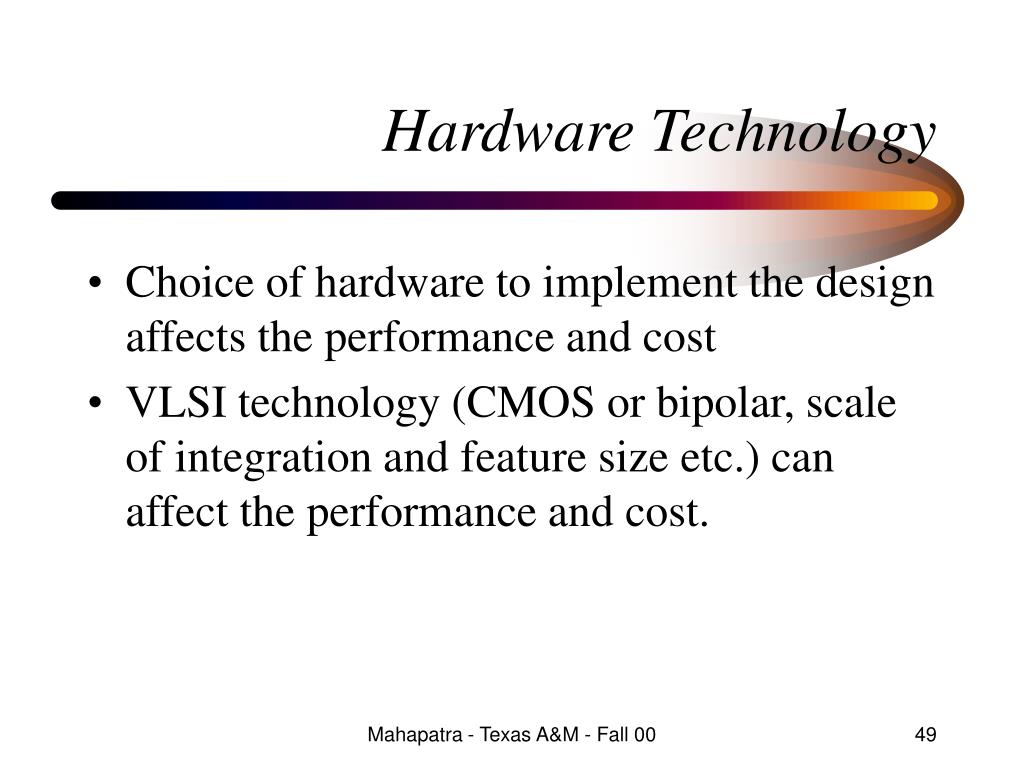 Hardware Technology

• Choice of hardware to implement the design affects the performance and cost

• VLSI technology (CMOS or bipolar, scale of integration and feature size etc.) can affect the performance and cost.

Mahapatra - Texas A&M - Fall 00

49